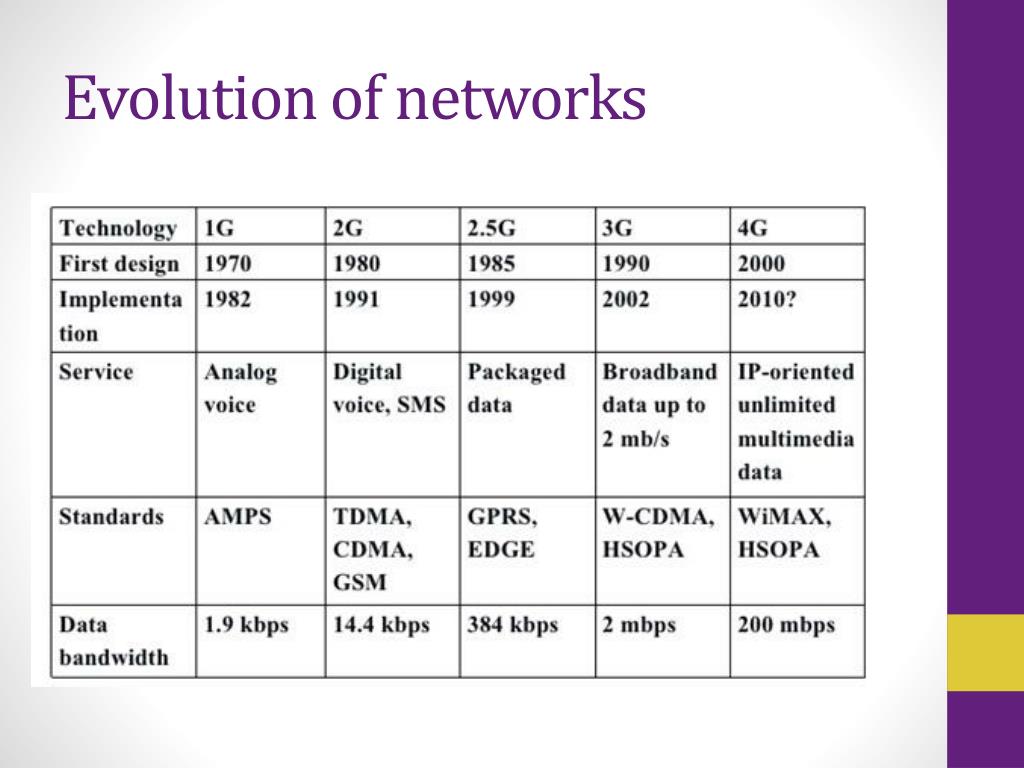 Evolution of networks

| Technology | 1G | 2G | 2.5G | 3G | 4G |
|---|---|---|---|---|---|
| First design | 1970 | 1980 | 1985 | 1990 | 2000 |
| Implementation | 1982 | 1991 | 1999 | 2002 | 2010? |
| Service | Analog voice | Digital voice, SMS | Packaged data | Broadband data up to 2 mb/s | IP-oriented unlimited multimedia data |
| Standards | AMPS | TDMA, CDMA, GSM | GPRS, EDGE | W-CDMA, HSOPA | WiMAX, HSOPA |
| Data bandwidth | 1.9 kbps | 14.4 kbps | 384 kbps | 2 mbps | 200 mbps |